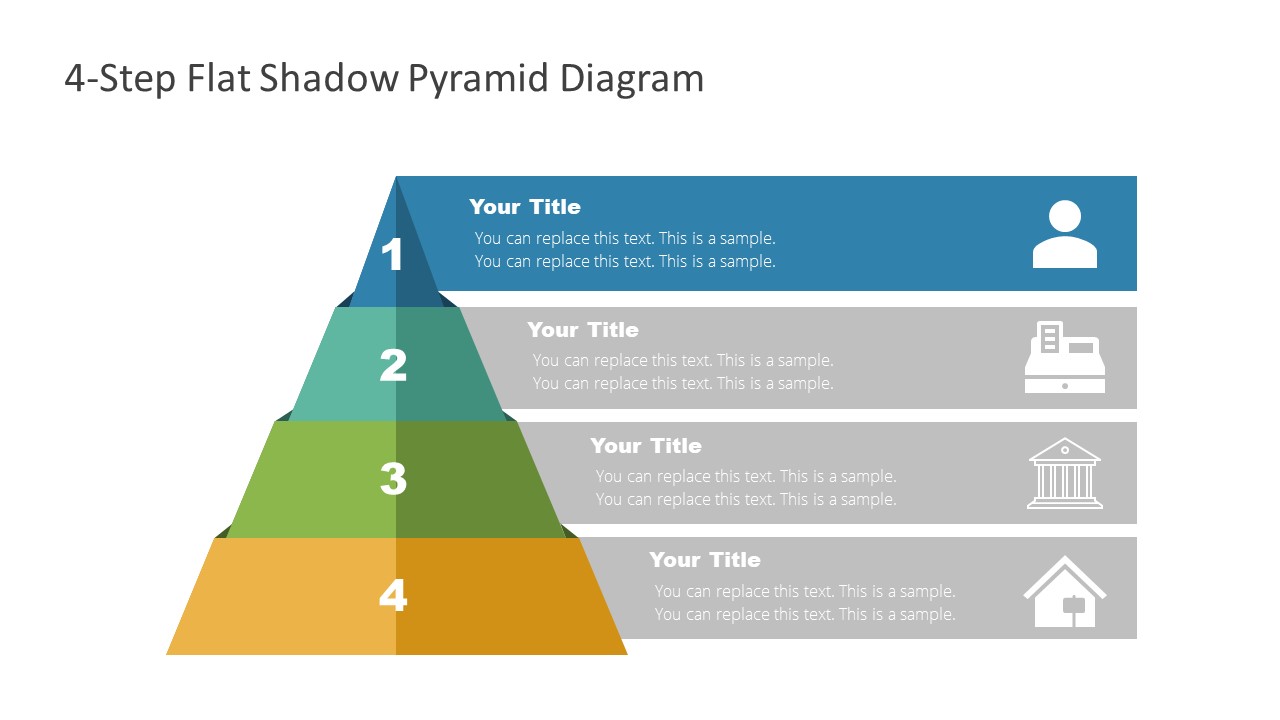 4-Step Flat Shadow Pyramid Diagram

1

Your Title
You can replace this text. This is a sample.
You can replace this text. This is a sample.

2

Your Title
You can replace this text. This is a sample.
You can replace this text. This is a sample.

3

Your Title
You can replace this text. This is a sample.
You can replace this text. This is a sample.

4

Your Title
You can replace this text. This is a sample.
You can replace this text. This is a sample.